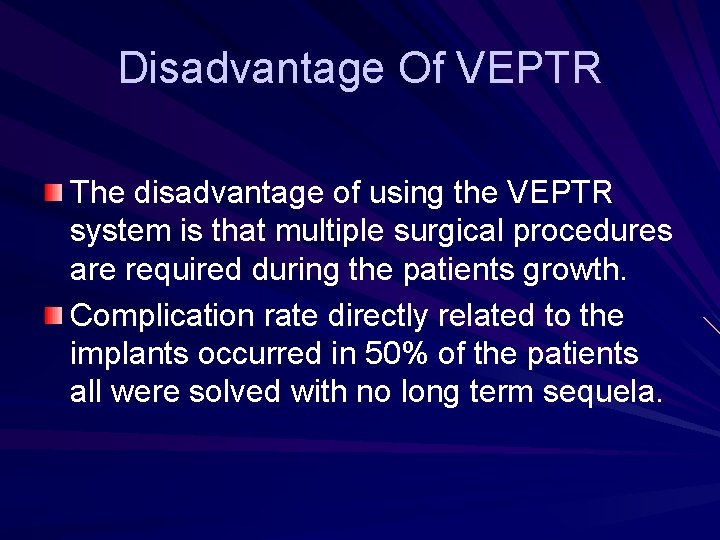 Disadvantage Of VEPTR

The disadvantage of using the VEPTR system is that multiple surgical procedures are required during the patients growth.

Complication rate directly related to the implants occurred in 50% of the patients all were solved with no long term sequela.